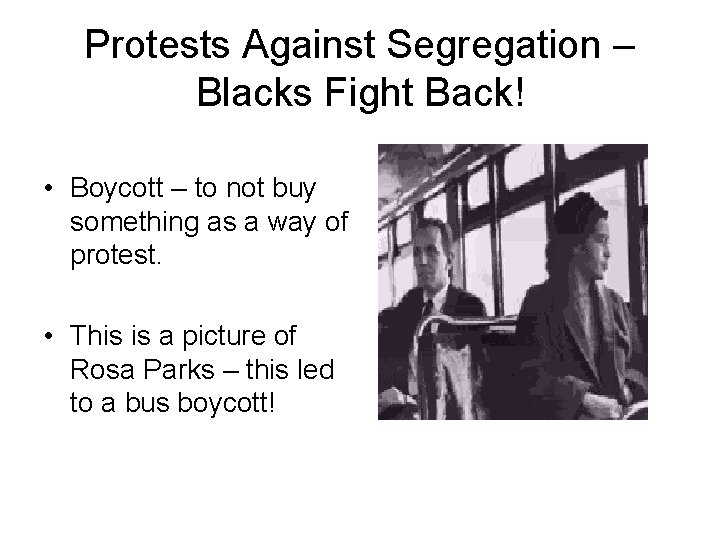 Protests Against Segregation – Blacks Fight Back!

• Boycott – to not buy something as a way of protest.

• This is a picture of Rosa Parks – this led to a bus boycott!